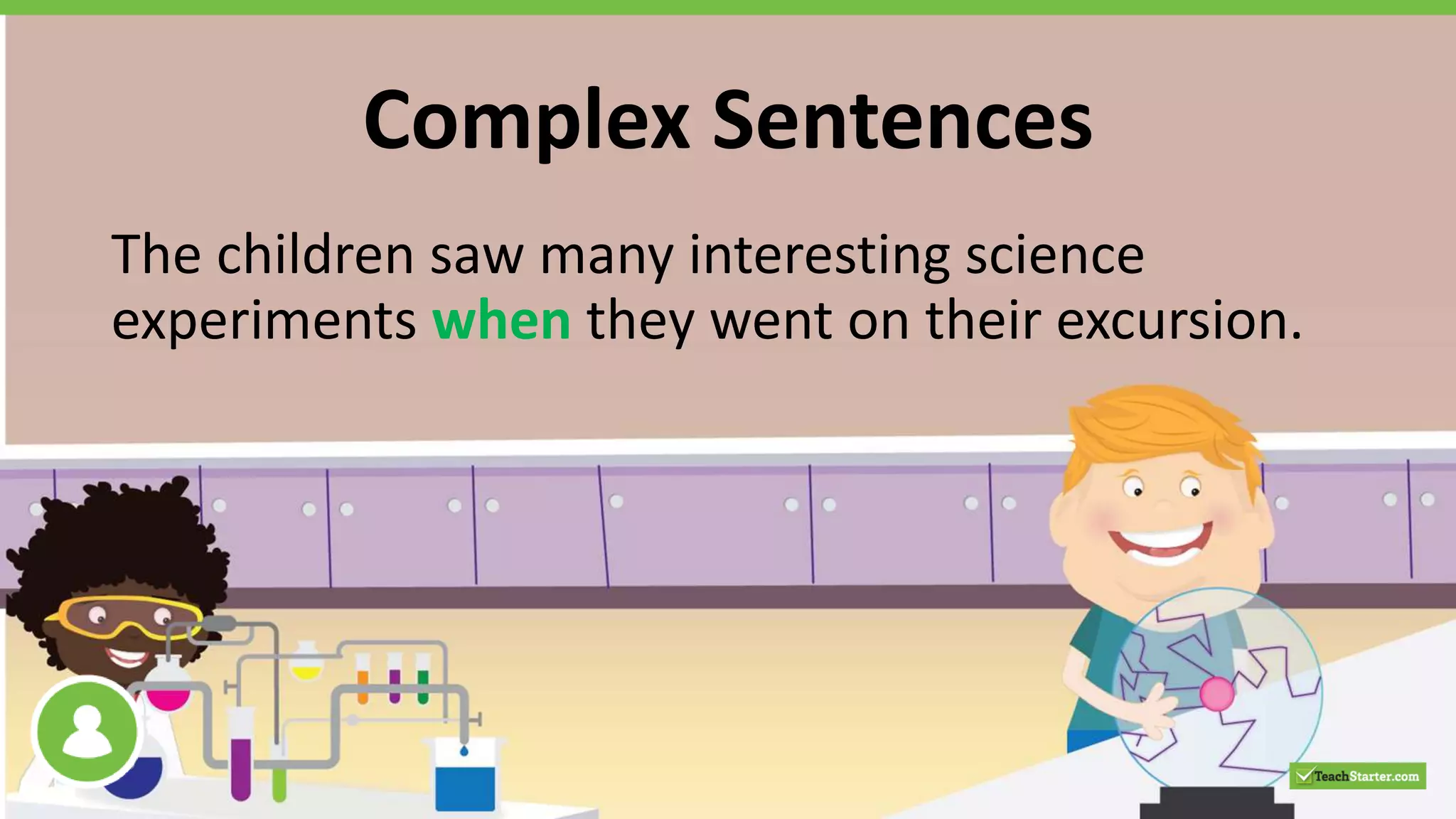 Complex Sentences

The children saw many interesting science experiments when they went on their excursion.

TeachStarter.com